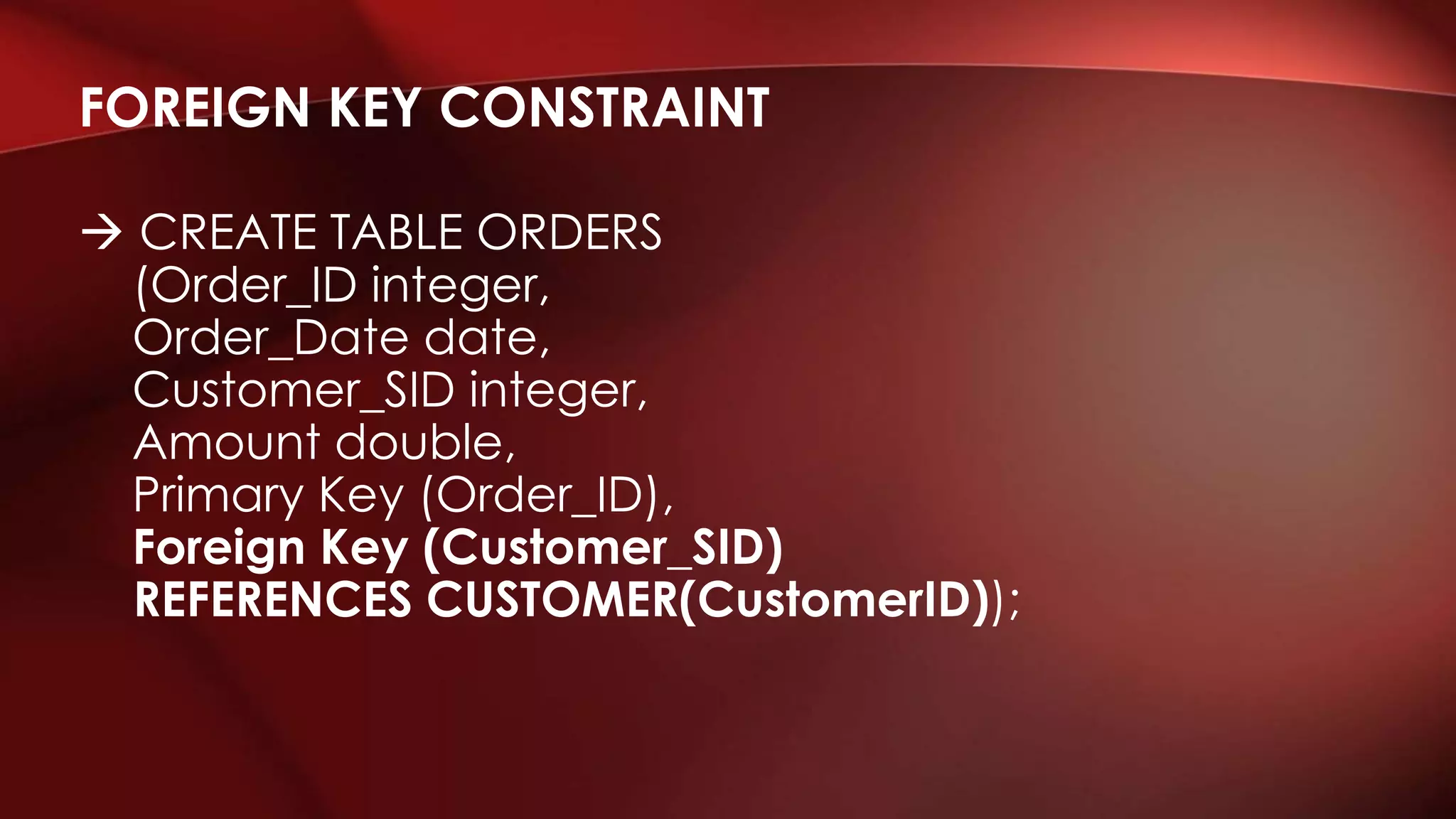 FOREIGN KEY CONSTRAINT

→ CREATE TABLE ORDERS
(Order_ID integer,
Order_Date date,
Customer_SID integer,
Amount double,
Primary Key (Order_ID),
Foreign Key (Customer_SID)
REFERENCES CUSTOMER(CustomerID));